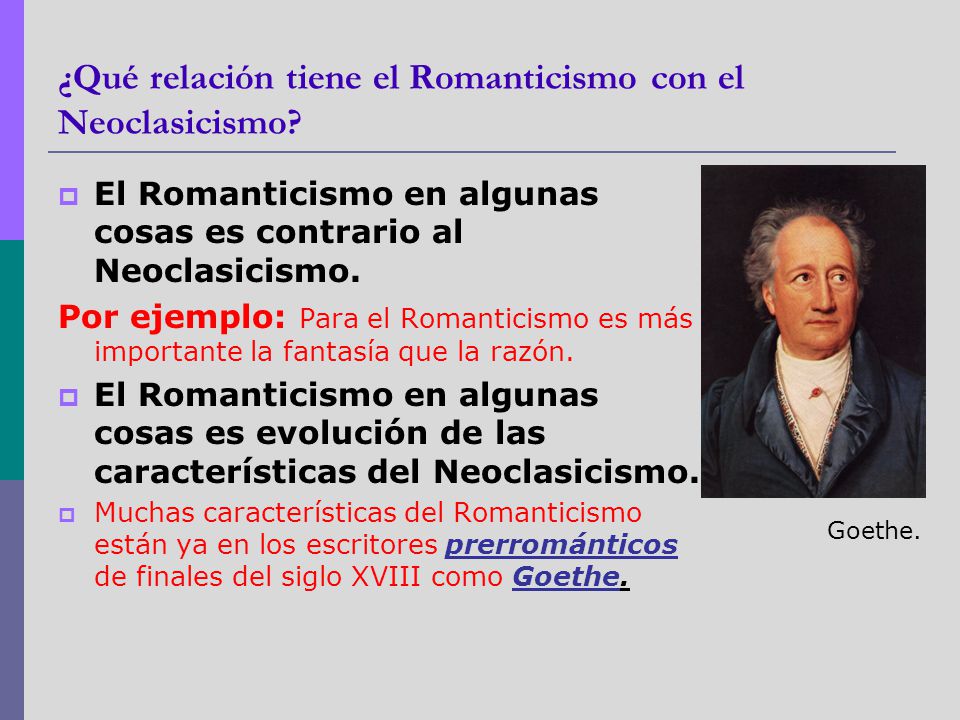 ¿Qué relación tiene el Romanticismo con el Neoclasicismo?

El Romanticismo en algunas cosas es contrario al Neoclasicismo.

Por ejemplo: Para el Romanticismo es más importante la fantasía que la razón.

El Romanticismo en algunas cosas es evolución de las características del Neoclasicismo.

Muchas características del Romanticismo están ya en los escritores prerrománticos de finales del siglo XVIII como Goethe.

Goethe.